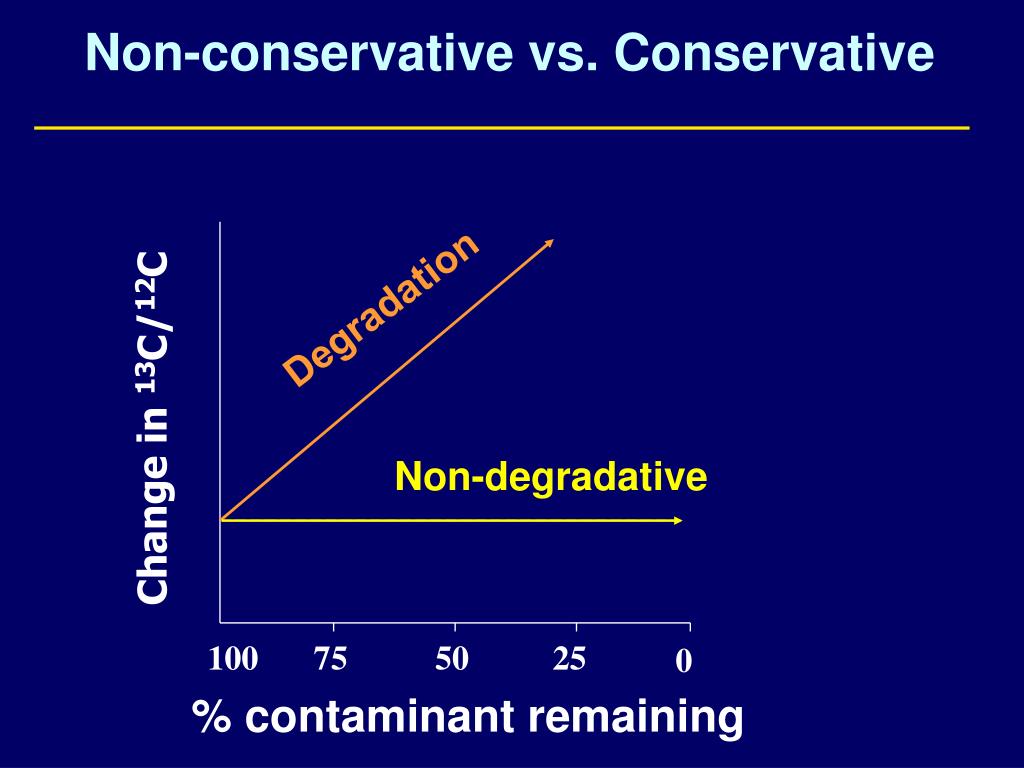 Non-conservative vs. Conservative

Change in $^{13}C/^{12}C$

Degradation

Non-degradative

100 75 50 25 0

% contaminant remaining